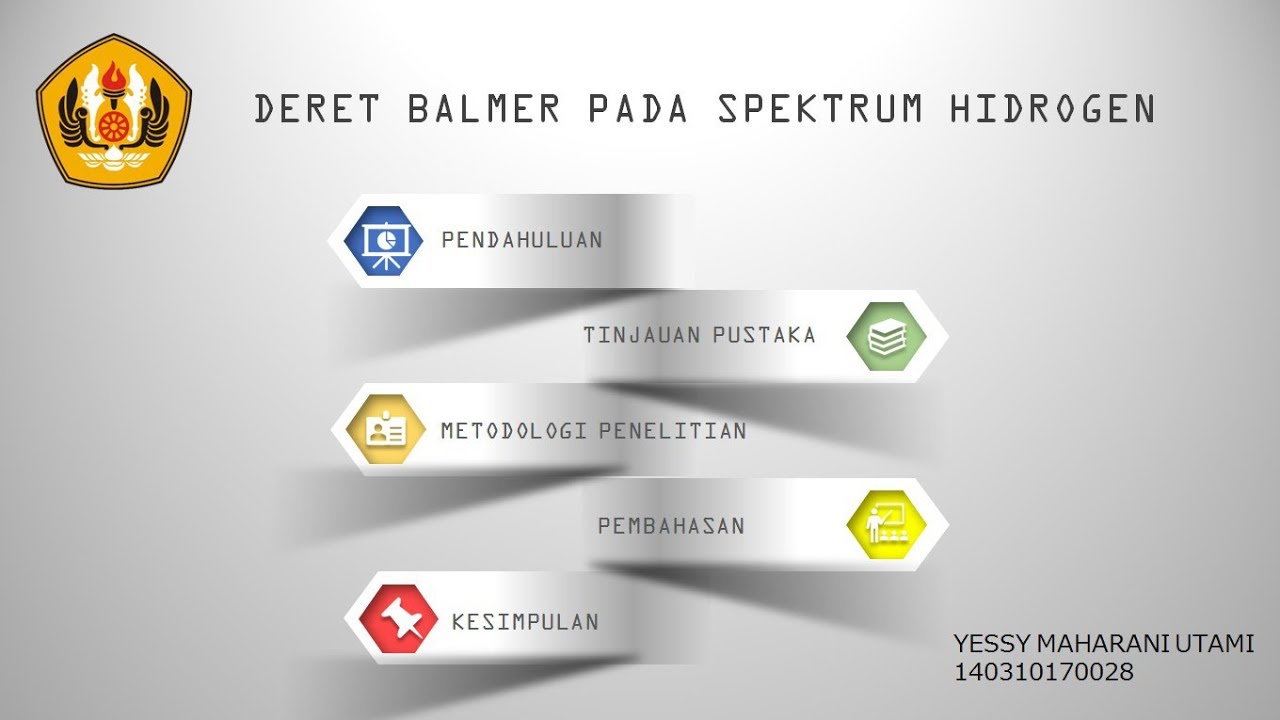 DERET BALMER PADA SPEKTRUM HIDROGEN

PENDAHULUAN

TINJAUAN PUSTAKA

METODOLOGI PENELITIAN

PEMBAHASAN

KESIMPULAN

YESSY MAHARANI UTAMI
140310170028